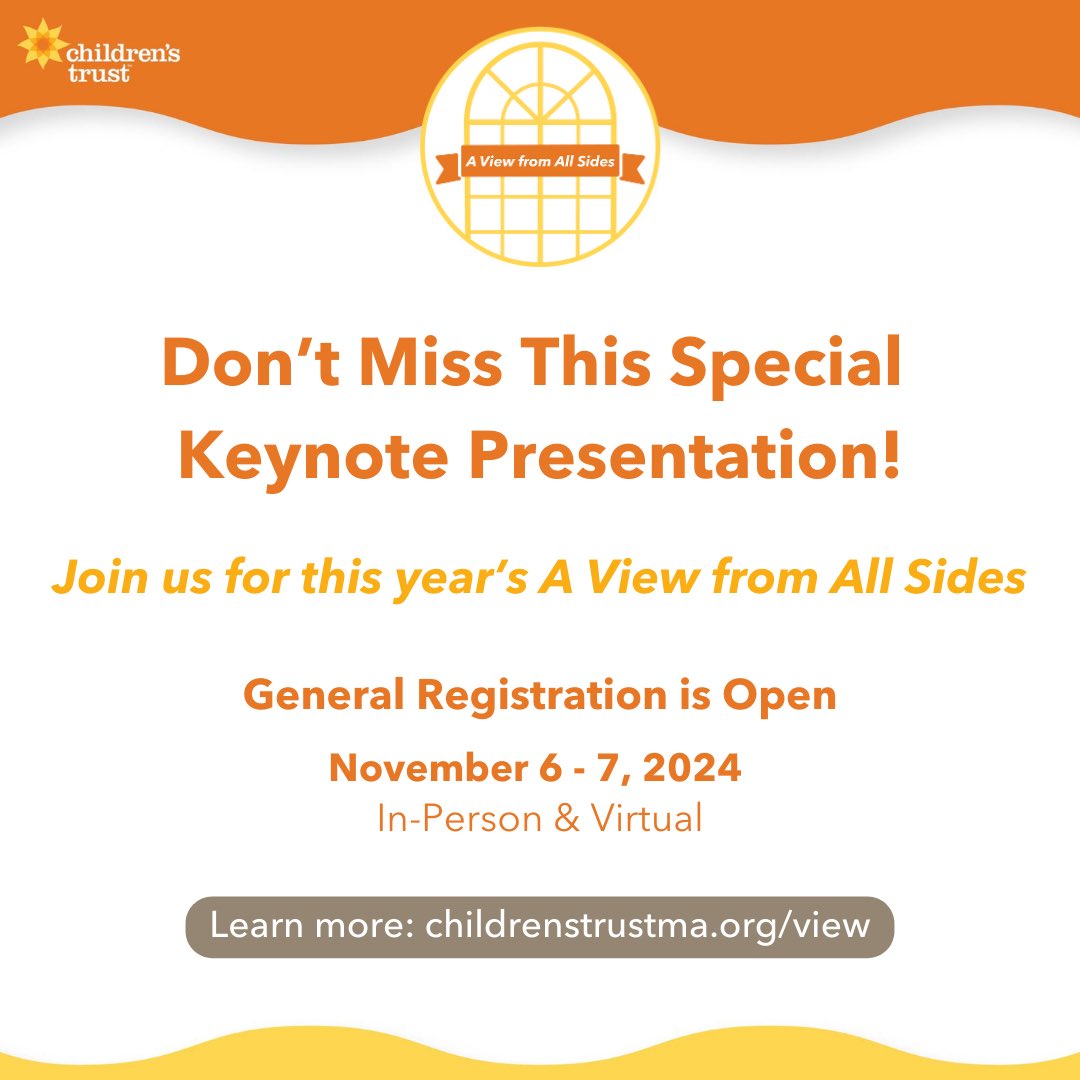 children's trust

A View from All Sides

Don't Miss This Special Keynote Presentation!

Join us for this year's A View from All Sides

General Registration is Open

November 6 - 7, 2024
In-Person & Virtual

Learn more: childrenstrustma.org/view